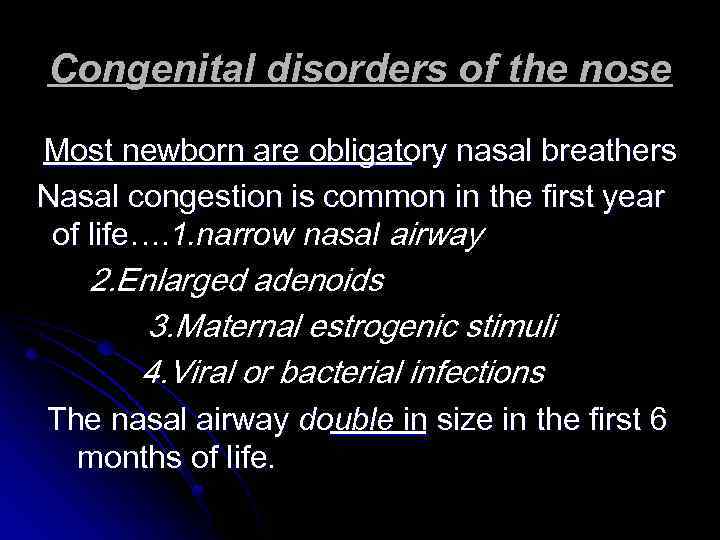 Congenital disorders of the nose

Most newborn are obligatory nasal breathers

Nasal congestion is common in the first year of life….1.narrow nasal airway

2.Enlarged adenoids

3.Maternal estrogenic stimuli

4.Viral or bacterial infections

The nasal airway double in size in the first 6 months of life.